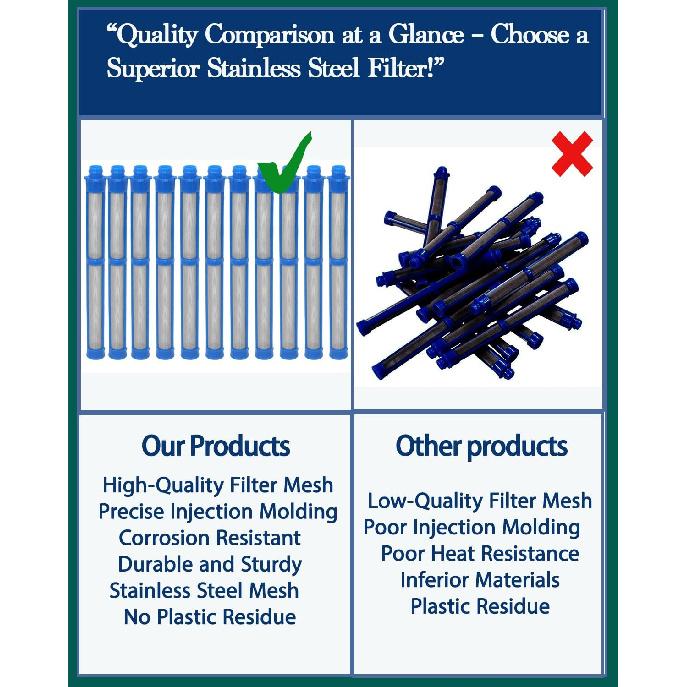 “Quality Comparison at a Glance – Choose a Superior Stainless Steel Filter!”

Our Products

High-Quality Filter Mesh
Precise Injection Molding
Corrosion Resistant
Durable and Sturdy
Stainless Steel Mesh
No Plastic Residue

Other products

Low-Quality Filter Mesh
Poor Injection Molding
Poor Heat Resistance
Inferior Materials
Plastic Residue